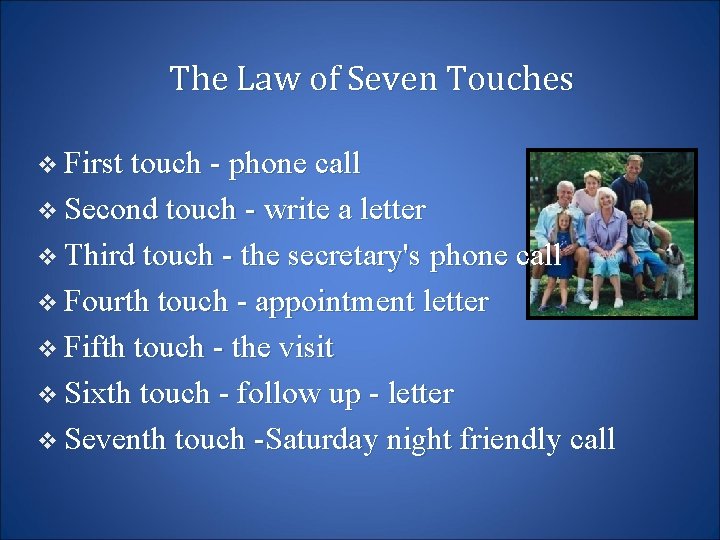 The Law of Seven Touches

❖ First touch - phone call
❖ Second touch - write a letter
❖ Third touch - the secretary's phone call
❖ Fourth touch - appointment letter
❖ Fifth touch - the visit
❖ Sixth touch - follow up - letter
❖ Seventh touch -Saturday night friendly call